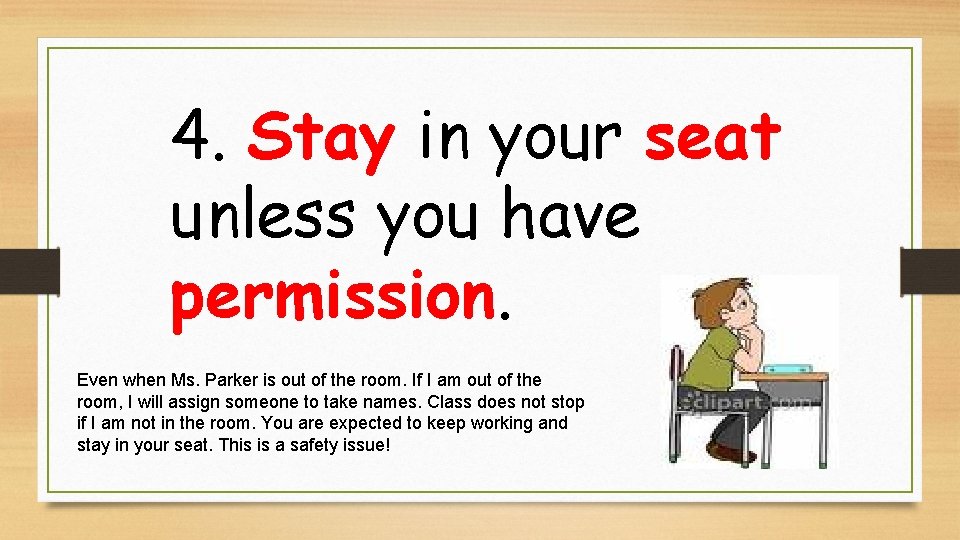 4. Stay in your seat unless you have permission.

Even when Ms. Parker is out of the room. If I am out of the room, I will assign someone to take names. Class does not stop if I am not in the room. You are expected to keep working and stay in your seat. This is a safety issue!

clipart.com